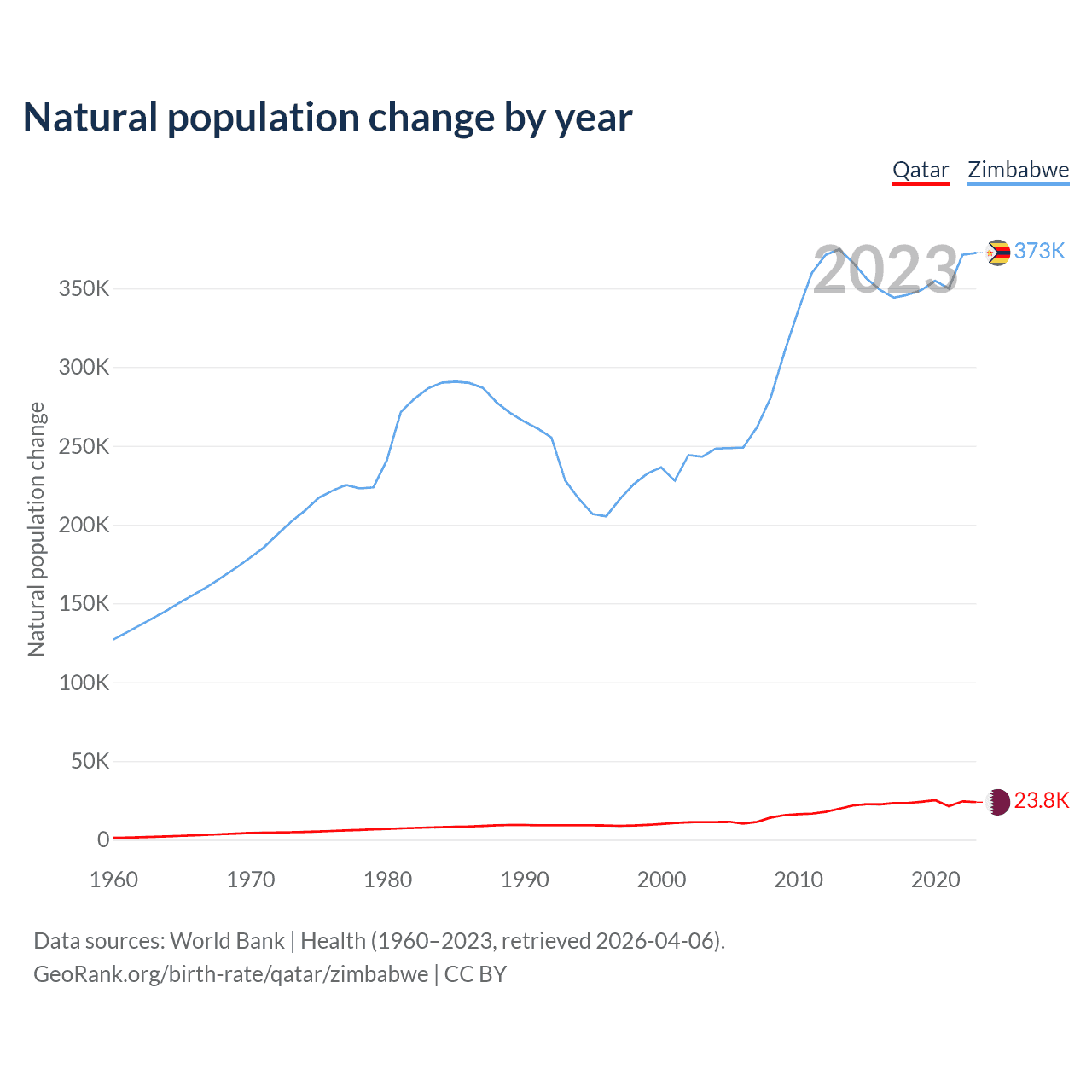 Natural population change by year

Qatar Zimbabwe

2023

373K

23.8K

Natural population change

350K
300K
250K
200K
150K
100K
50K
0

1960 1970 1980 1990 2000 2010 2020

Data sources: World Bank | Health (1960–2023, retrieved 2026-04-06).
GeoRank.org/birth-rate/qatar/zimbabwe | CC BY